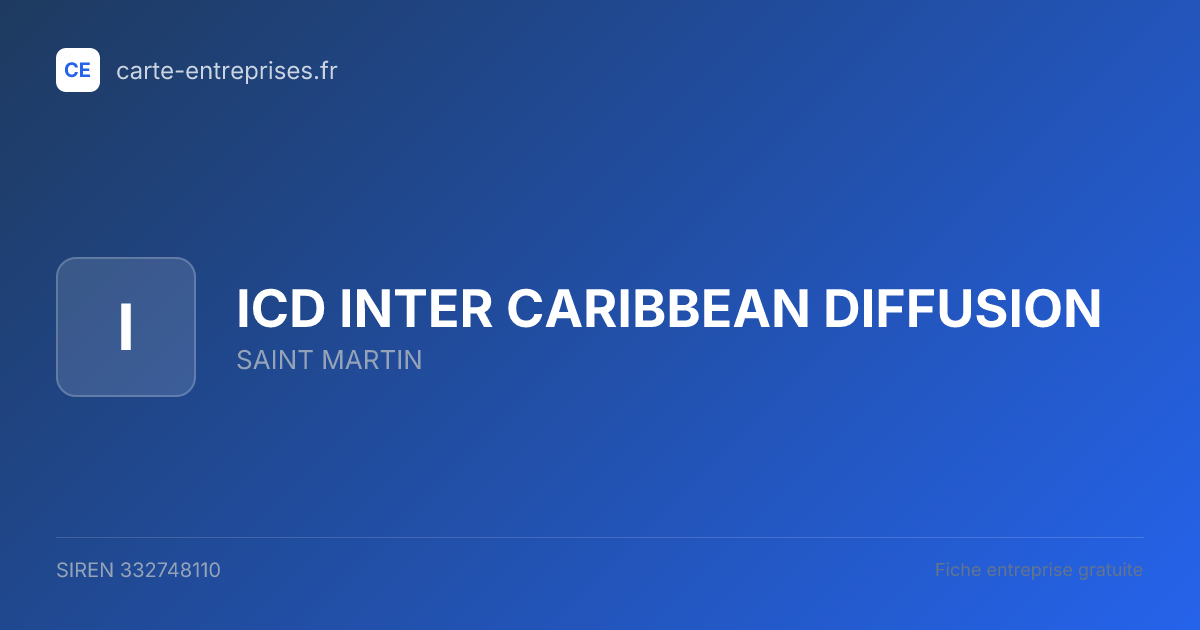 CE carte-entreprises.fr

I

ICD INTER CARIBBEAN DIFFUSION

SAINT MARTIN

SIREN 332748110

Fiche entreprise gratuite